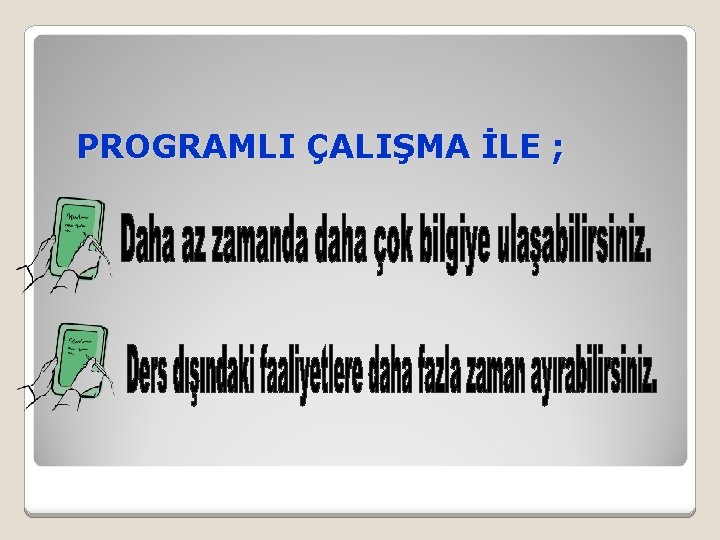 PROGRAMLI ÇALIŞMA İLE ;

Daha az zamanda daha çok bilgiye ulaşabilirsiniz.

Ders dışındaki faaliyetlere daha fazla zaman ayırabilirsiniz.